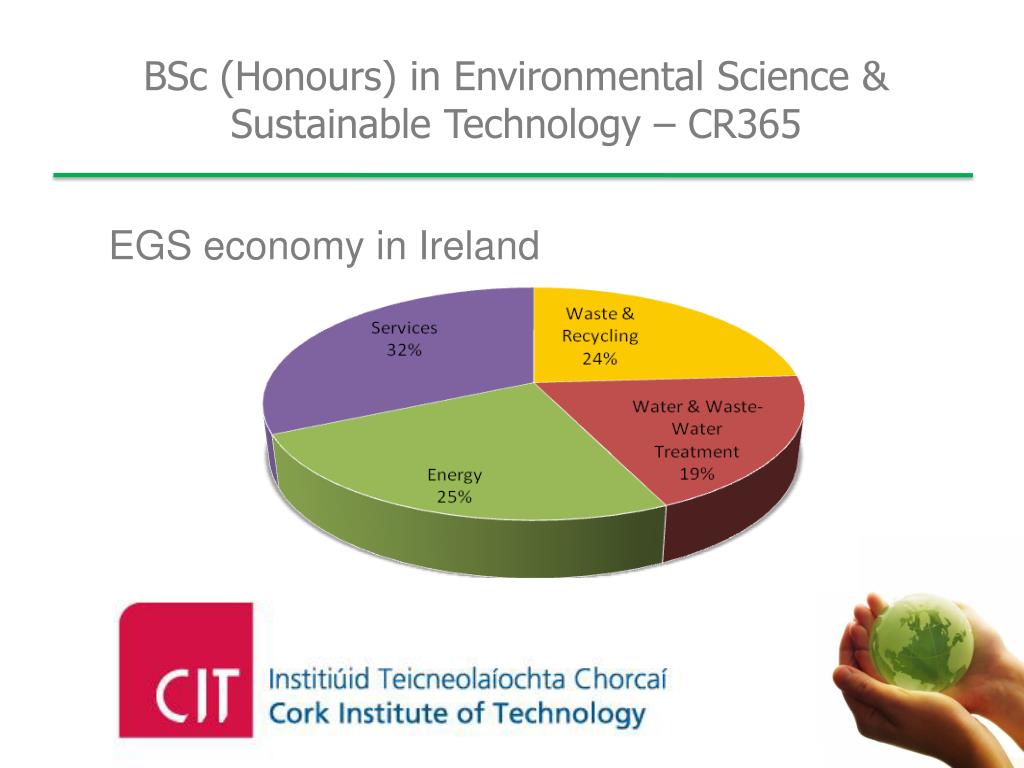 BSc (Honours) in Environmental Science & Sustainable Technology – CR365

EGS economy in Ireland

Services
32%

Waste &
Recycling
24%

Water & Waste-Water
Treatment
19%

Energy
25%

CIT

Institiúid Teicneolaíochta Chorcaí
Cork Institute of Technology